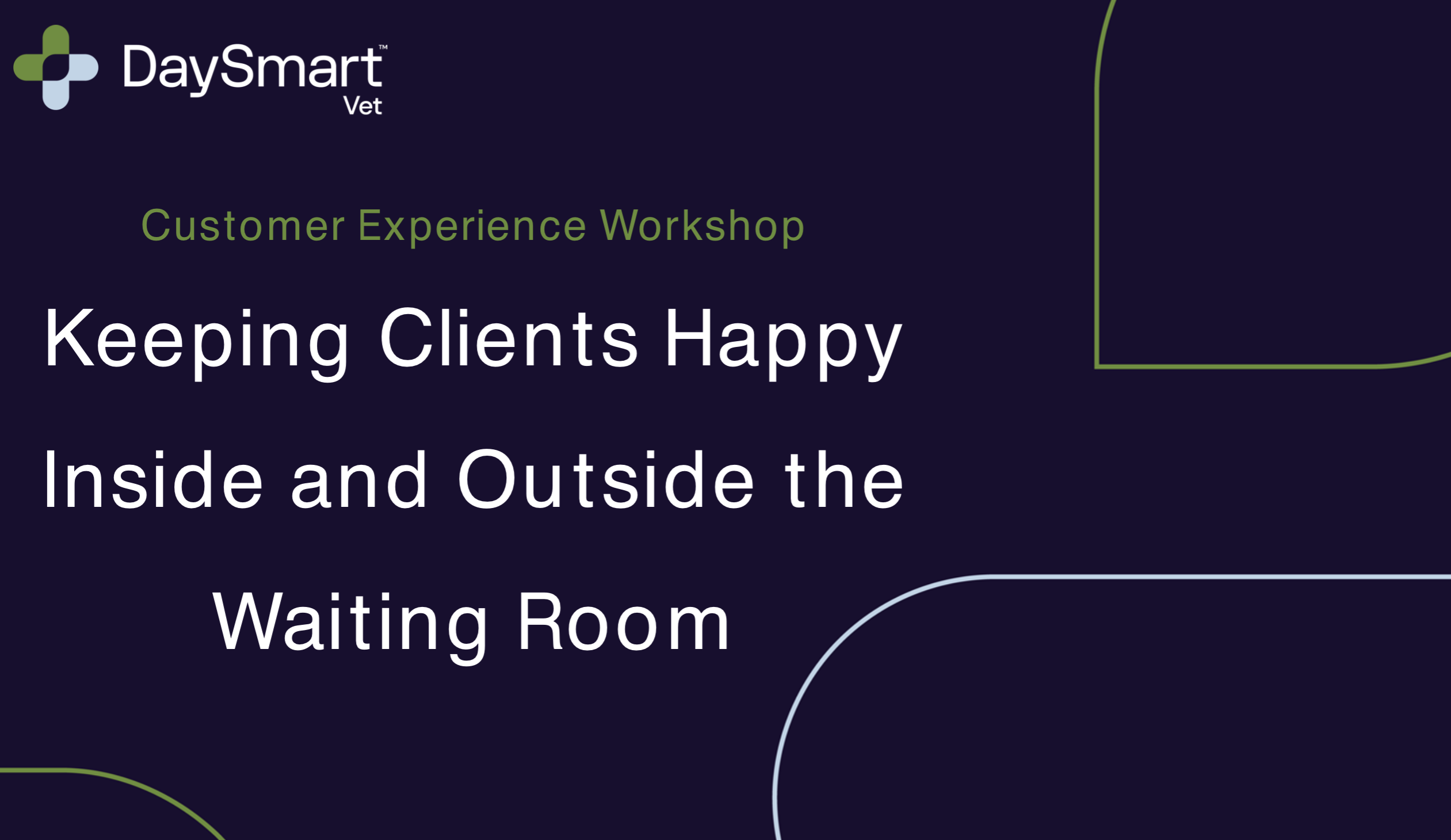 DaySmart™
Vet

Customer Experience Workshop

Keeping Clients Happy Inside and Outside the Waiting Room